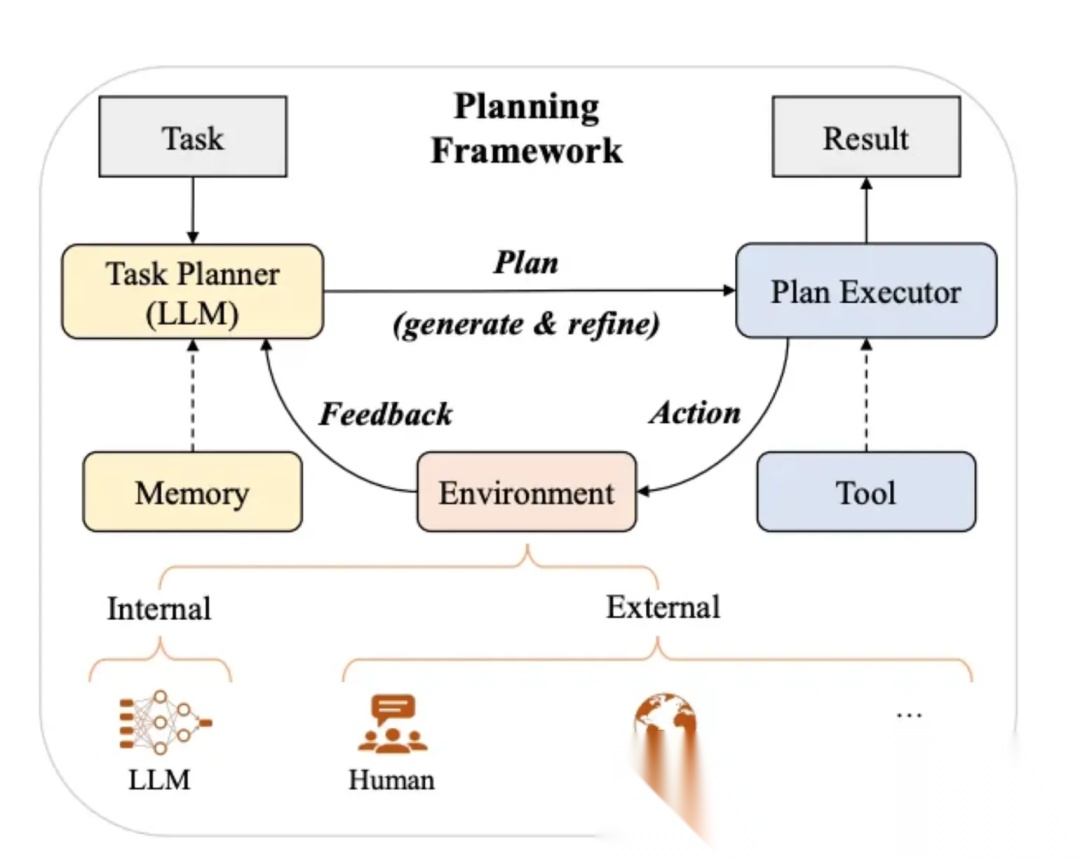 Planning Framework

Task

Result

Task Planner (LLM)

Plan

(generate & refine)

Plan Executor

Feedback

Action

Memory

Environment

Tool

Internal

External

LLM

Human

...